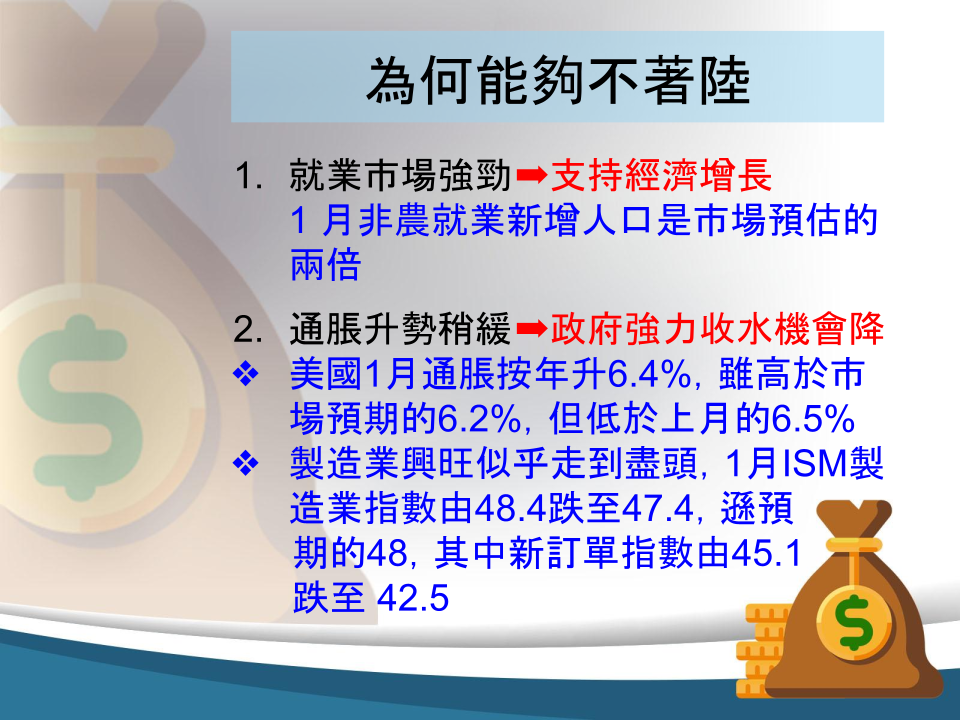 為何能夠不著陸

1. 就業市場強勁➡支持經濟增長
1 月非農就業新增人口是市場預估的兩倍

2. 通脹升勢稍緩➡政府強力收水機會降
❖ 美國1月通脹按年升6.4%, 雖高於市場預期的6.2%, 但低於上月的6.5%
❖ 製造業興旺似乎走到盡頭, 1月ISM製造業指數由48.4跌至47.4, 遜預期的48, 其中新訂單指數由45.1跌至 42.5